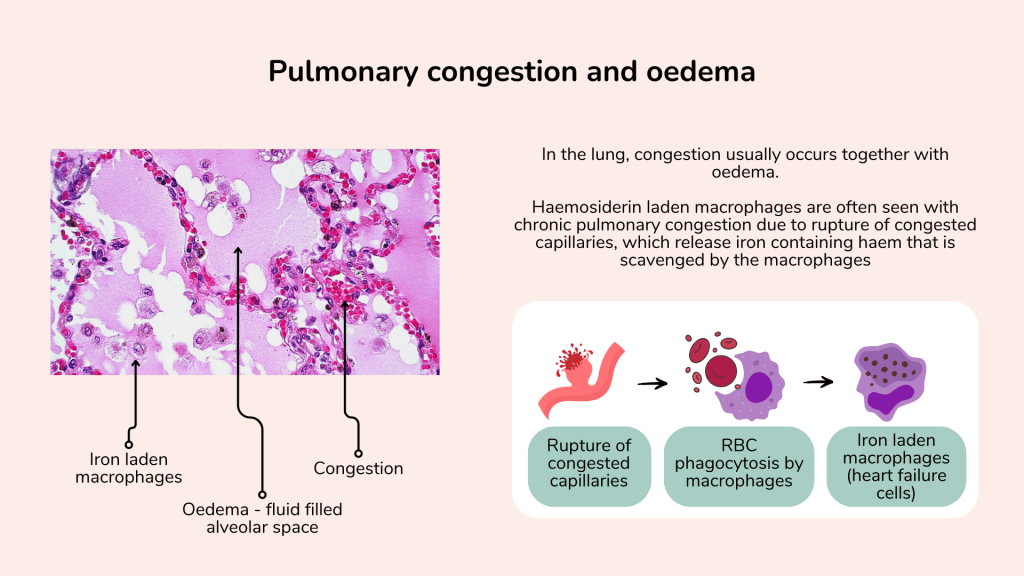 Pulmonary congestion and oedema

Iron laden macrophages

Oedema - fluid filled alveolar space

Congestion

In the lung, congestion usually occurs together with oedema.

Haemosiderin laden macrophages are often seen with chronic pulmonary congestion due to rupture of congested capillaries, which release iron containing haem that is scavenged by the macrophages

Rupture of congested capillaries

RBC phagocytosis by macrophages

Iron laden macrophages (heart failure cells)